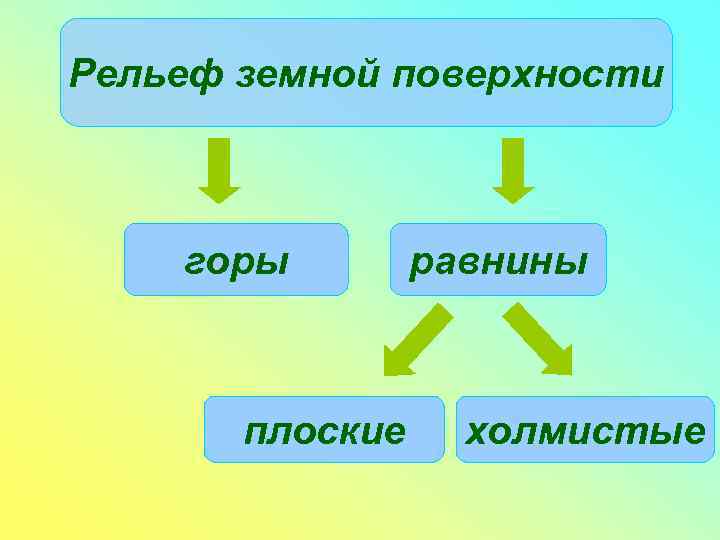 Рельеф земной поверхности

горы

равнины

плоские

холмистые